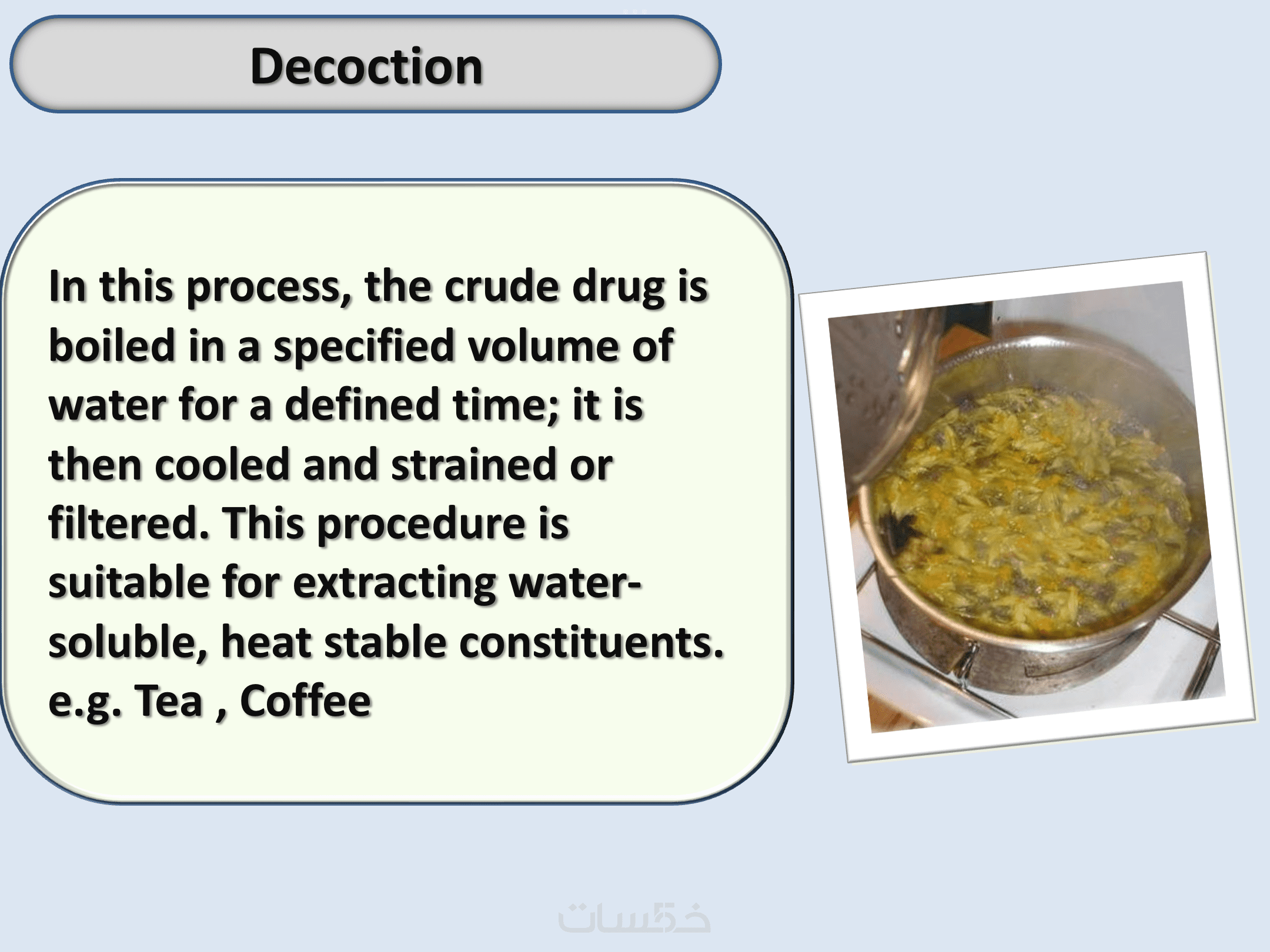 Decoction

In this process, the crude drug is boiled in a specified volume of water for a defined time; it is then cooled and strained or filtered. This procedure is suitable for extracting water-soluble, heat stable constituents. e.g. Tea , Coffee

خمسات